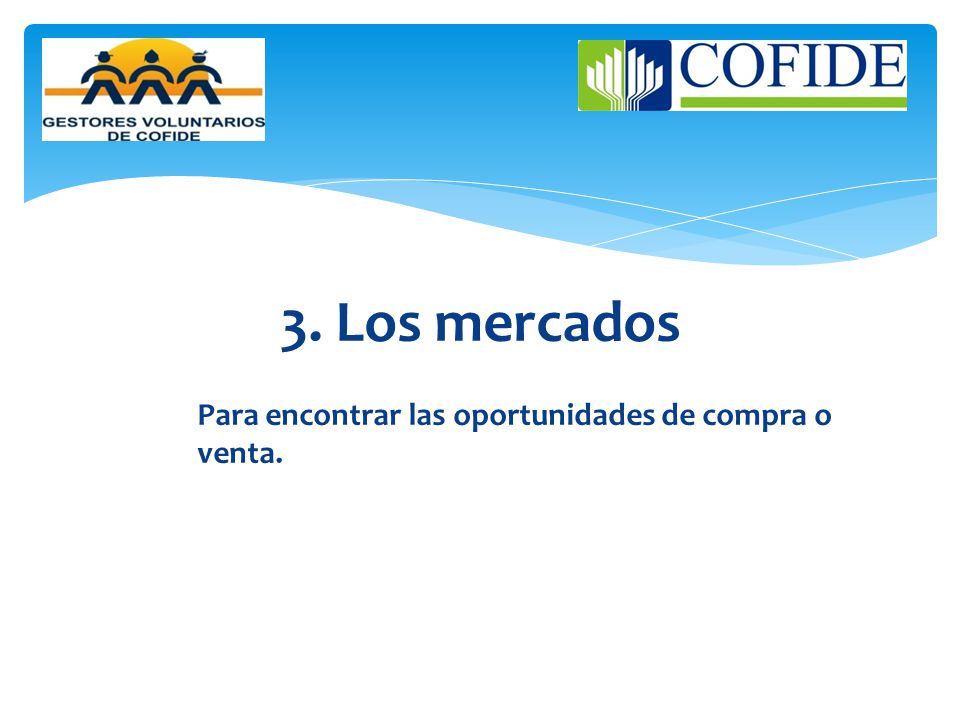 GESTORES VOLUNTARIOS DE COFIDE

COFIDE

3. Los mercados

Para encontrar las oportunidades de compra o venta.